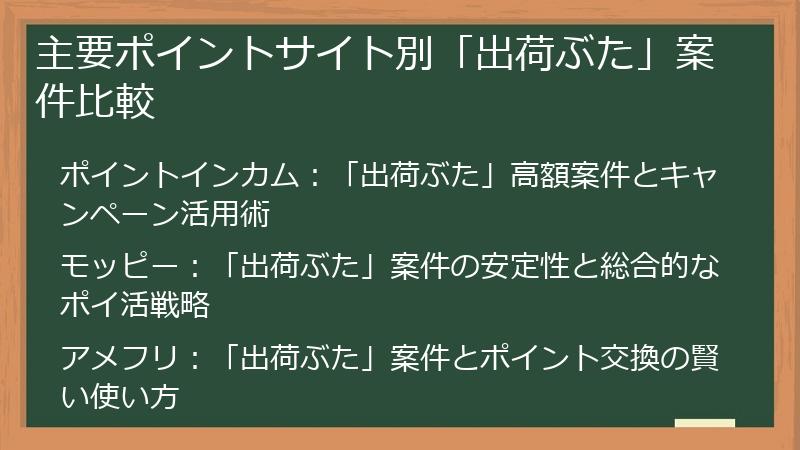 主要ポイントサイト別「出荷ぶた」案件比較

ポイントインカム：「出荷ぶた」高額案件とキャンペーン活用術

モッピー：「出荷ぶた」案件の安定性と総合的なポイ活戦略

アメフリ：「出荷ぶた」案件とポイント交換の賢い使い方